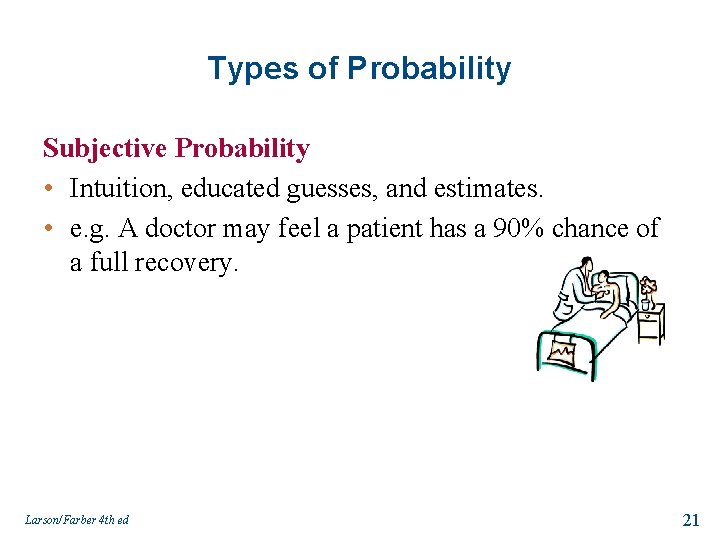 Types of Probability

Subjective Probability

• Intuition, educated guesses, and estimates.
• e.g. A doctor may feel a patient has a 90% chance of a full recovery.

Larson/Farber 4th ed

21